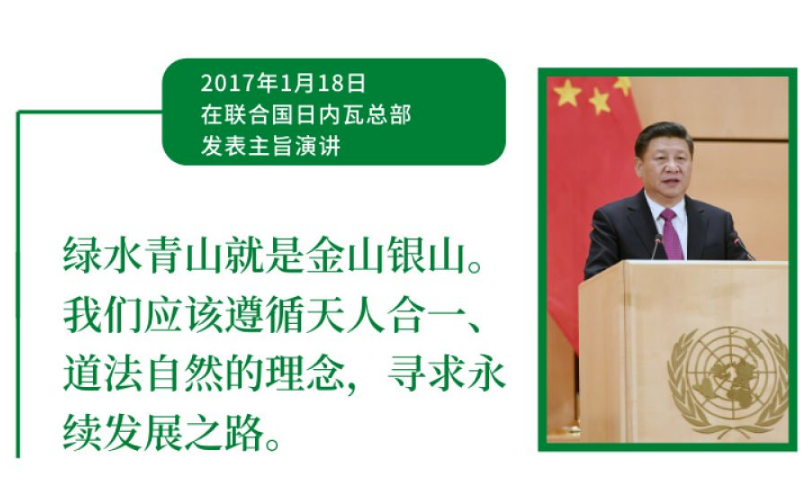 2017年1月18日
在联合国日内瓦总部
发表主旨演讲

绿水青山就是金山银山。我们应该遵循天人合一、道法自然的理念，寻求永续发展之路。